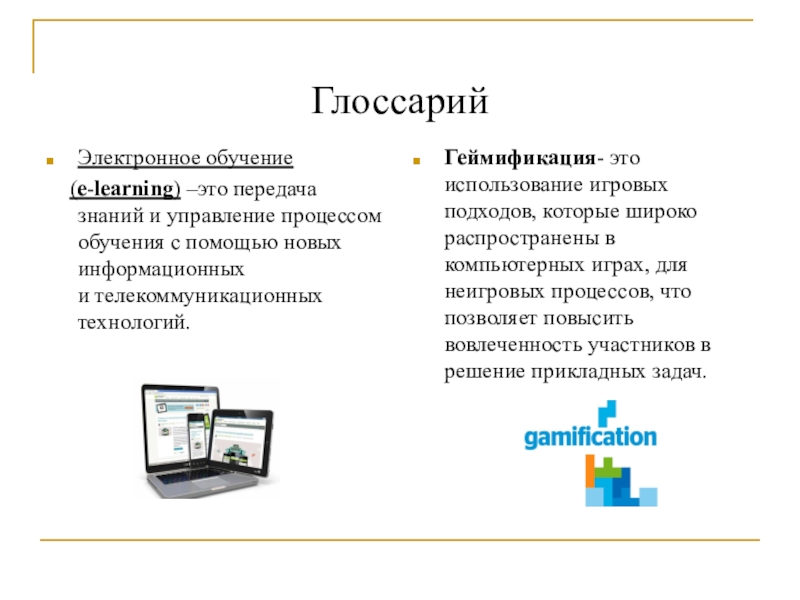 Глоссарий

Электронное обучение (e-learning) –это передача знаний и управление процессом обучения с помощью новых информационных и телекоммуникационных технологий.

Геймификация- это использование игровых подходов, которые широко распространены в компьютерных играх, для неигровых процессов, что позволяет повысить вовлеченность участников в решение прикладных задач.

gamification